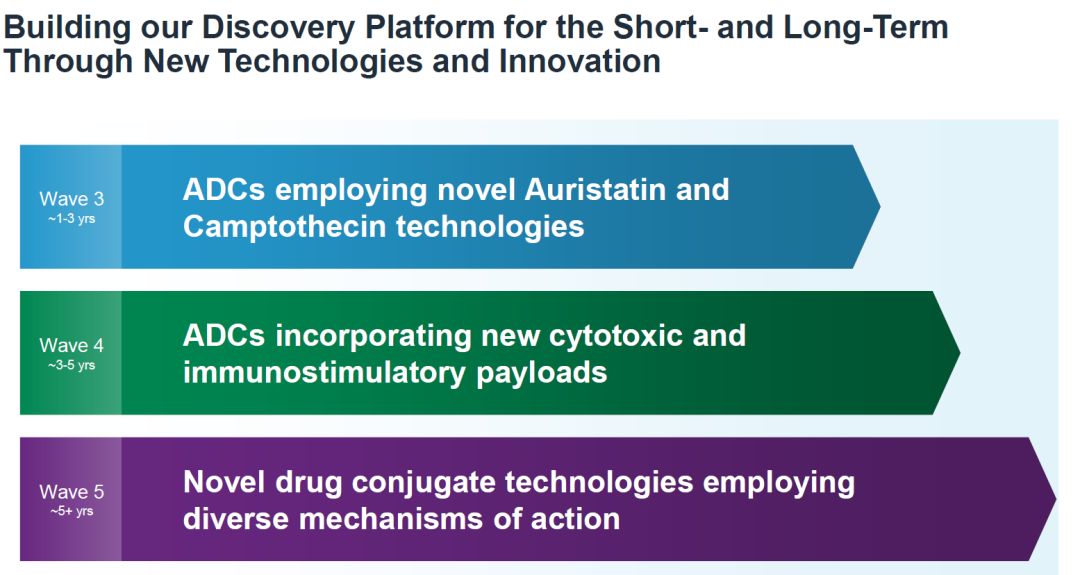 Building our Discovery Platform for the Short- and Long-Term Through New Technologies and Innovation

Wave 3
~1-3 yrs

ADCs employing novel Auristatin and Camptothecin technologies

Wave 4
~3-5 yrs

ADCs incorporating new cytotoxic and immunostimulatory payloads

Wave 5
~5+ yrs

Novel drug conjugate technologies employing diverse mechanisms of action